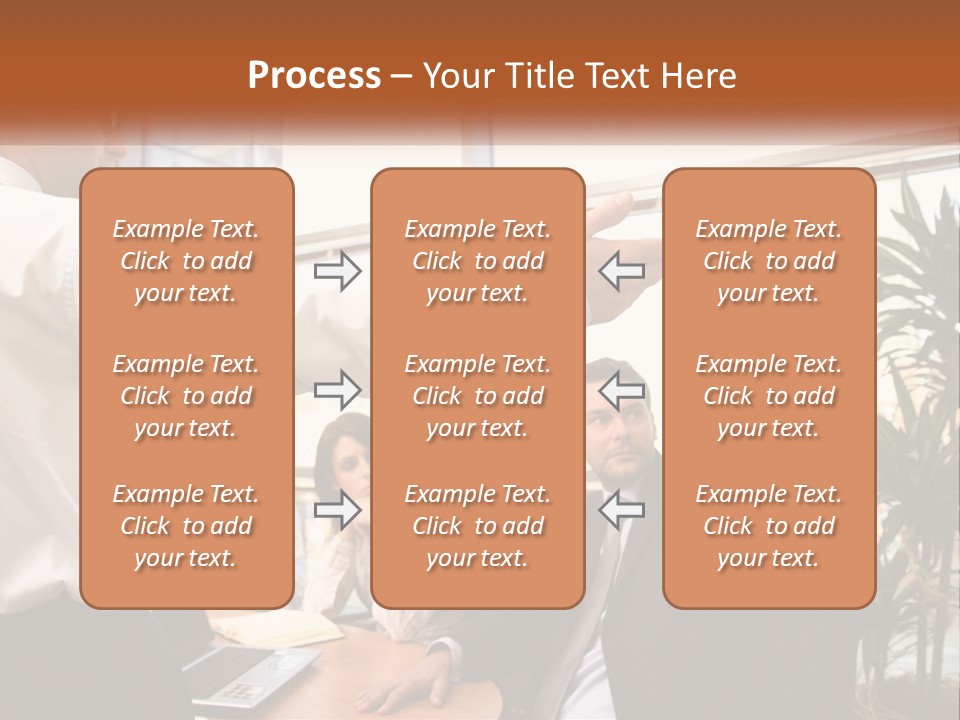 Process – Your Title Text Here

Example Text. Click to add your text.

Example Text. Click to add your text.

Example Text. Click to add your text.

Example Text. Click to add your text.

Example Text. Click to add your text.

Example Text. Click to add your text.

Example Text. Click to add your text.

Example Text. Click to add your text.

Example Text. Click to add your text.